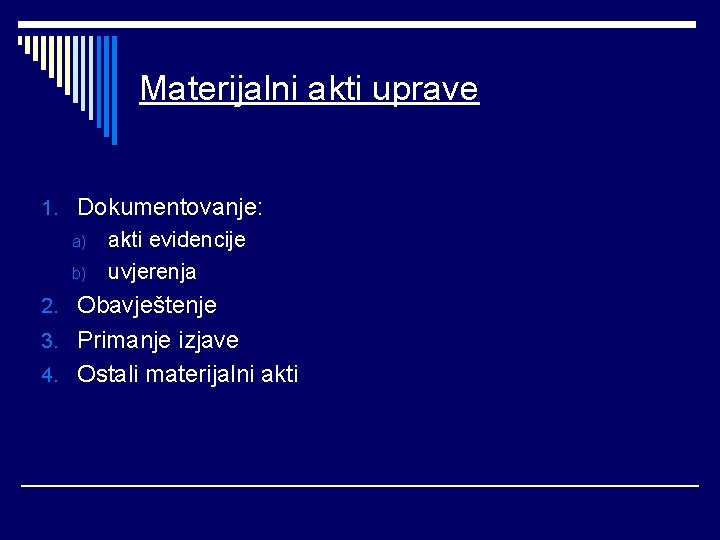 Materijalni akti uprave

1. Dokumentovanje:
a) akti evidencije
b) uvjerenja
2. Obavještenje
3. Primanje izjave
4. Ostali materijalni akti